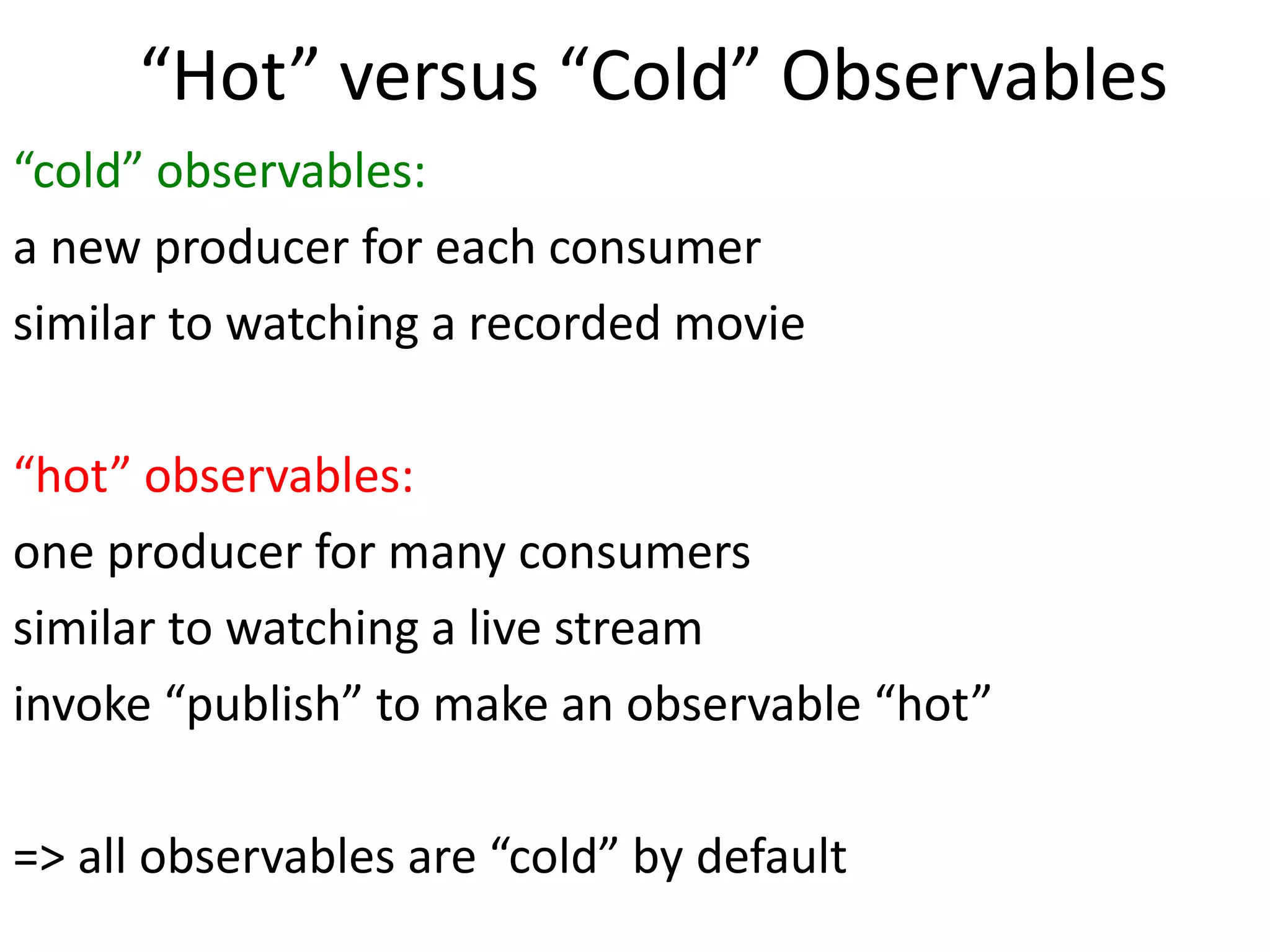 “Hot” versus “Cold” Observables

“cold” observables:

a new producer for each consumer

similar to watching a recorded movie

“hot” observables:

one producer for many consumers

similar to watching a live stream

invoke “publish” to make an observable “hot”

=> all observables are “cold” by default